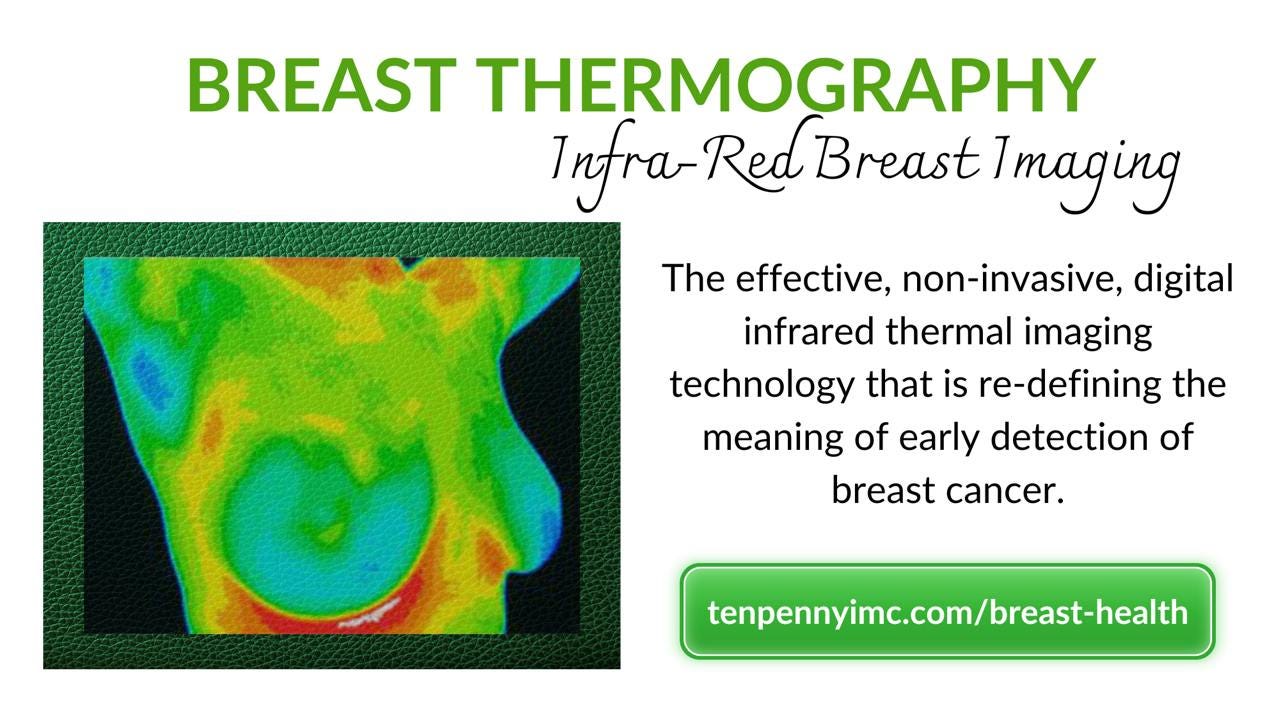 BREAST THERMOGRAPHY
Infra-Red Breast Imaging

The effective, non-invasive, digital infrared thermal imaging technology that is re-defining the meaning of early detection of breast cancer.

tenpennyimc.com/breast-health